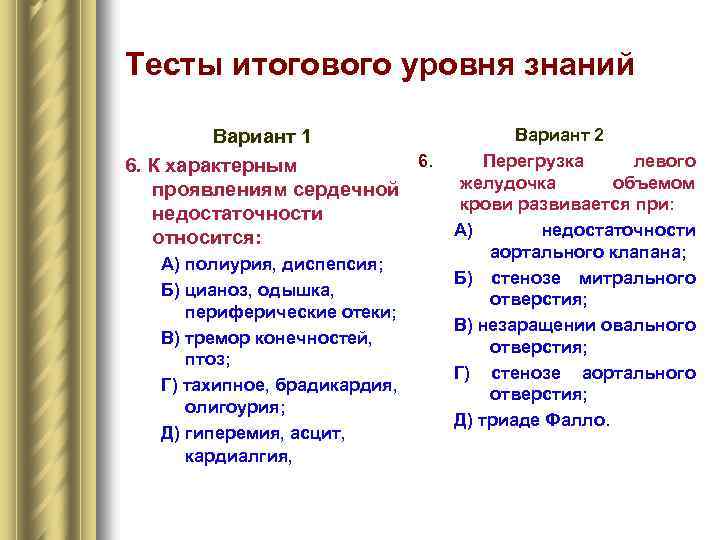 Тесты итогового уровня знаний

Вариант 1

6. К характерным проявлениям сердечной недостаточности относится:

А) полиурия, диспепсия;

Б) цианоз, одышка, периферические отеки;

В) тремор конечностей, птоз;

Г) тахипное, брадикардия, олигоурия;

Д) гиперемия, асцит, кардиалгия,

Вариант 2

6. Перегрузка левого желудочка объемом крови развивается при:

А) недостаточности аортального клапана;

Б) стенозе митрального отверстия;

В) незаращении овального отверстия;

Г) стенозе аортального отверстия;

Д) триаде Фалло.